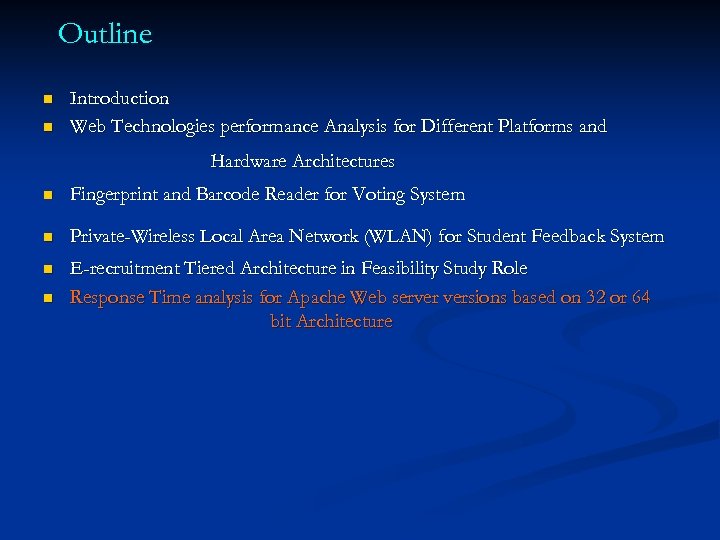 Outline

- Introduction
- Web Technologies performance Analysis for Different Platforms and Hardware Architectures
- Fingerprint and Barcode Reader for Voting System
- Private-Wireless Local Area Network (WLAN) for Student Feedback System
- E-recruitment Tiered Architecture in Feasibility Study Role
- Response Time analysis for Apache Web server versions based on 32 or 64 bit Architecture